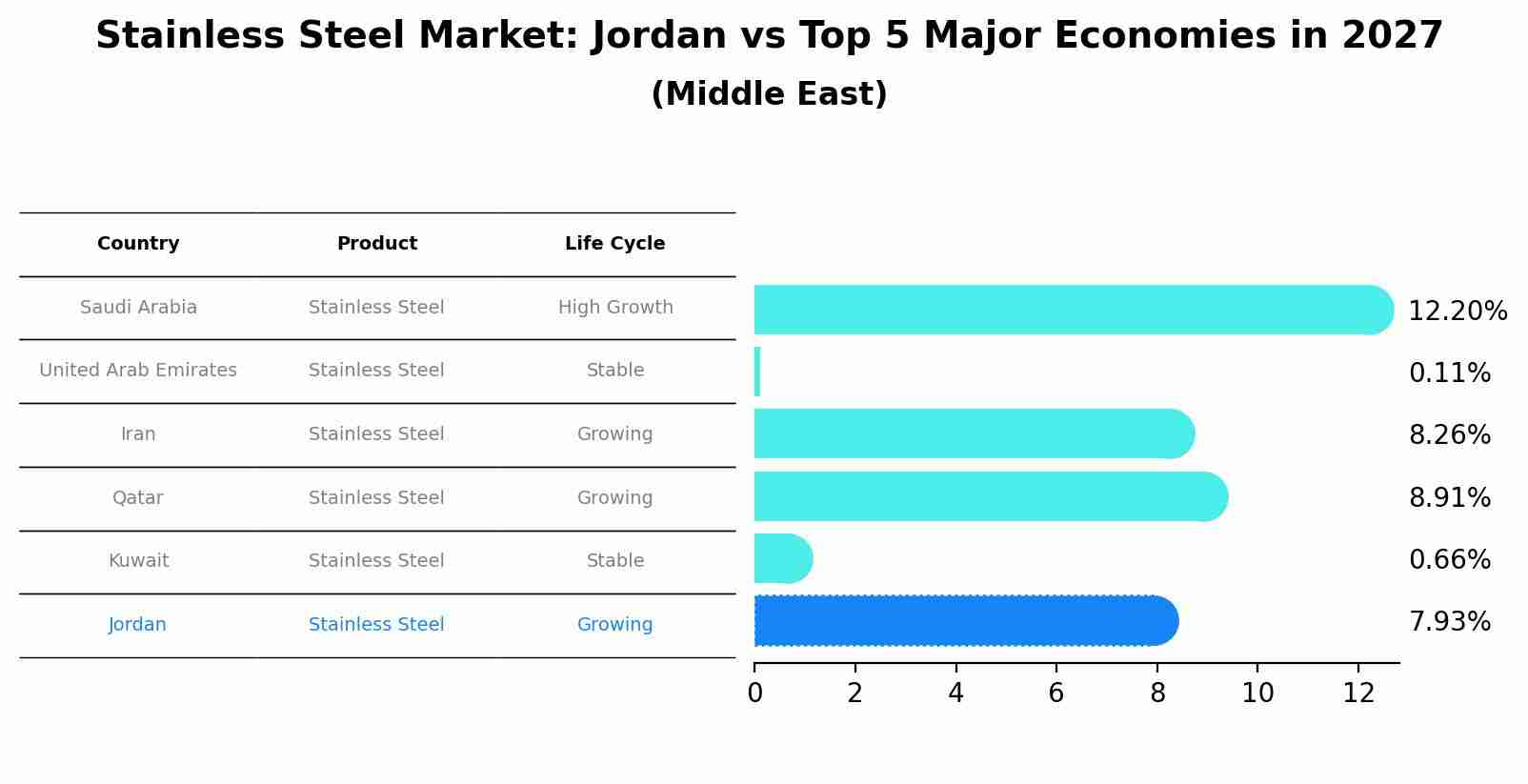 Stainless Steel Market: Jordan vs Top 5 Major Economies in 2027
(Middle East)

| Country | Product | Life Cycle |
|---|---|---|
| Saudi Arabia | Stainless Steel | High Growth |
| United Arab Emirates | Stainless Steel | Stable |
| Iran | Stainless Steel | Growing |
| Qatar | Stainless Steel | Growing |
| Kuwait | Stainless Steel | Stable |
| Jordan | Stainless Steel | Growing |

12.20%
0.11%
8.26%
8.91%
0.66%
7.93%

0 2 4 6 8 10 12